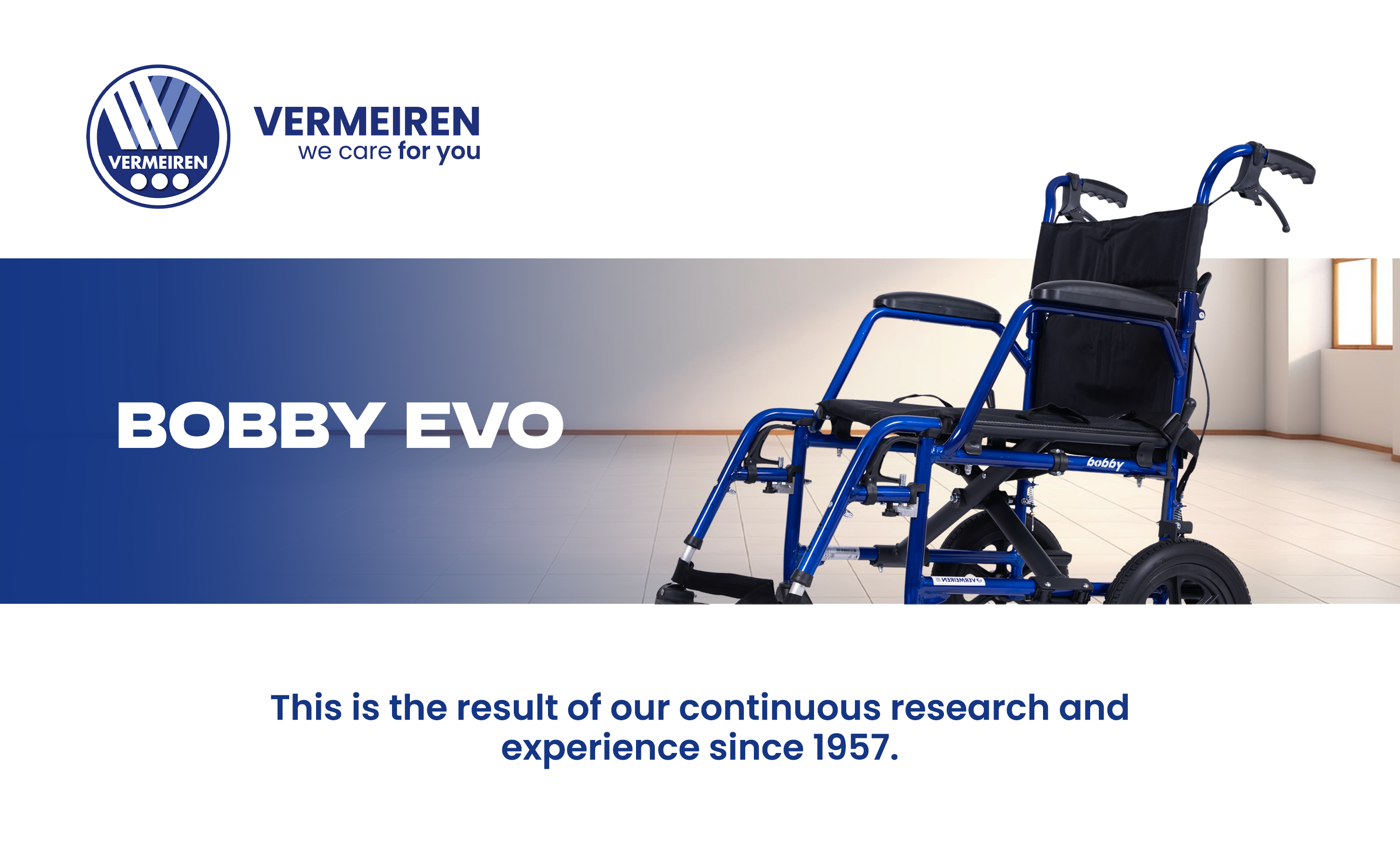 VERMEIREN

VERMEIREN
we care for you

BOBBY EVO

bobby

VERMEIREN

This is the result of our continuous research and experience since 1957.